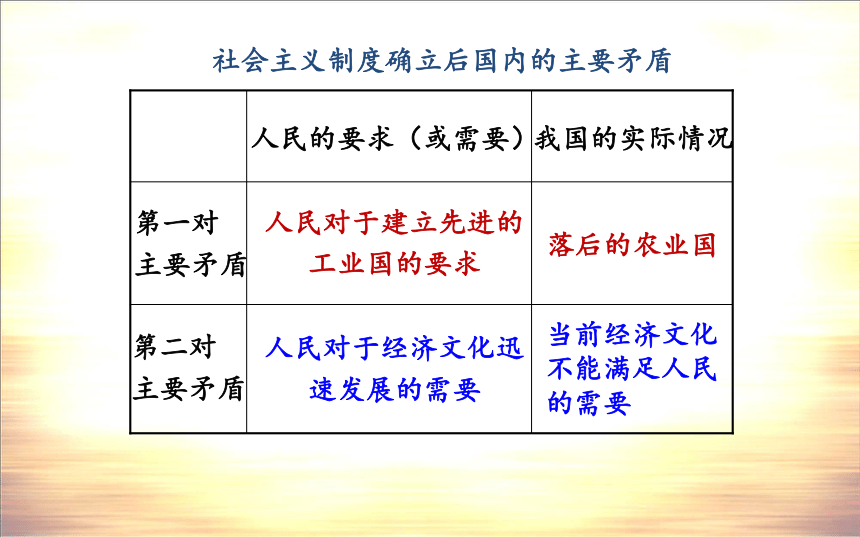 社会主义制度确立后国内的主要矛盾

|  | 人民的要求（或需要） | 我国的实际情况 |
|---|---|---|
| 第一对主要矛盾 | 人民对于建立先进的工业国的要求 | 落后的农业国 |
| 第二对主要矛盾 | 人民对于经济文化迅速发展的需要 | 当前经济文化不能满足人民的需要 |